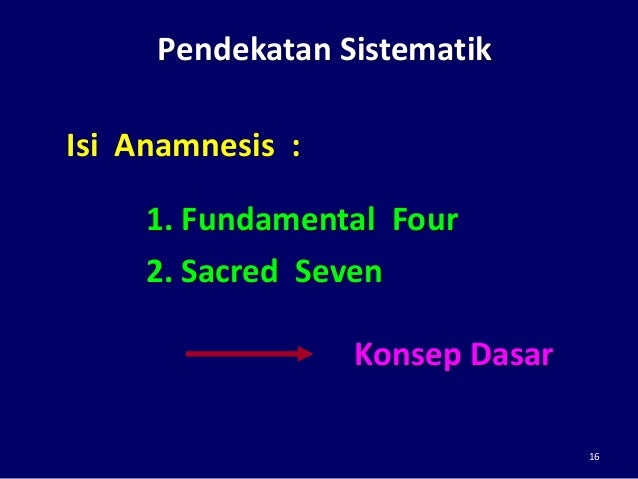 Pendekatan Sistematik

Isi Anamnesis :

1. Fundamental Four
2. Sacred Seven

Konsep Dasar

16